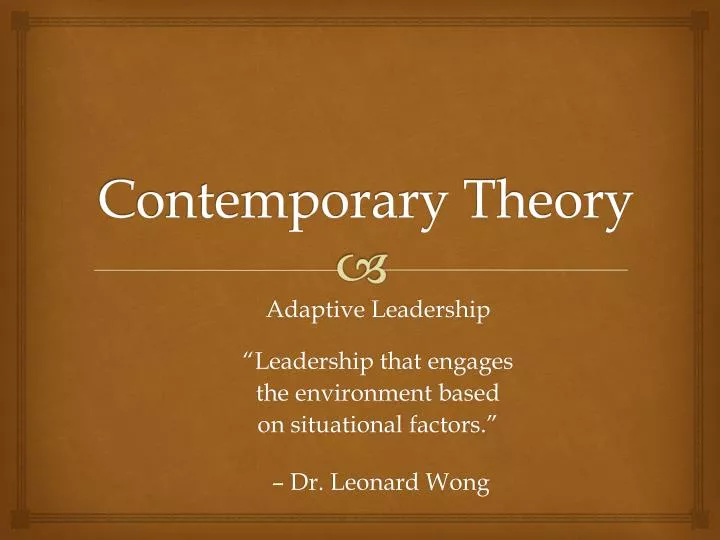 Contemporary Theory

Adaptive Leadership

“Leadership that engages the environment based on situational factors.”

– Dr. Leonard Wong